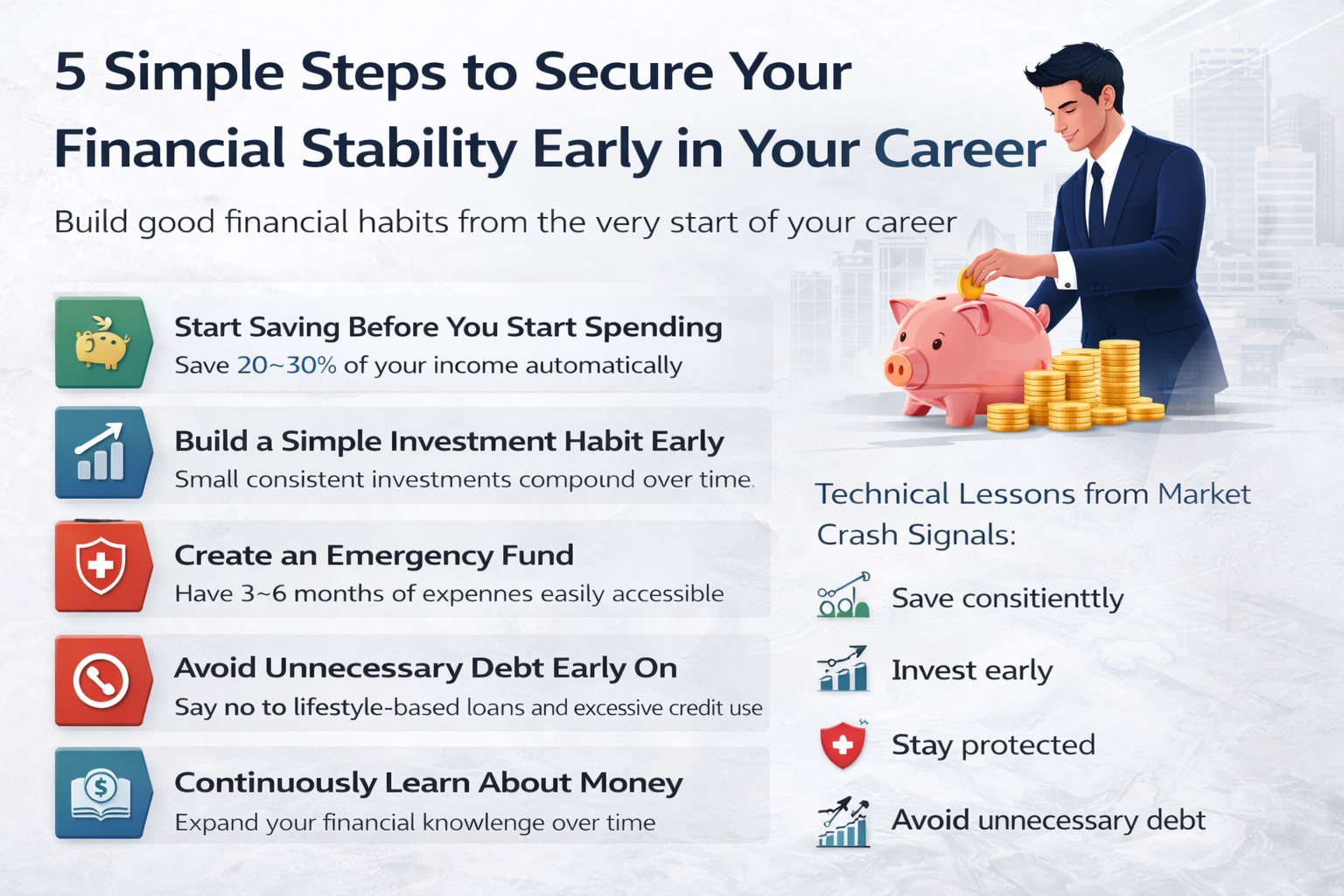 5 Simple Steps to Secure Your Financial Stability Early in Your Career

Build good financial habits from the very start of your career

Start Saving Before You Start Spending
Save 20~30% of your income automatically

Build a Simple Investment Habit Early
Small consistent investments compound over time.

Create an Emergency Fund
Have 3~6 months of expennes easily accessible

Avoid Unnecessary Debt Early On
Say no to lifestyle-based loans and excessive credit use

Continuously Learn About Money
Expand your financial knowlenge over time

Technical Lessons from Market Crash Signals:

Save consitienttly

Invest early

Stay protected

Avoid unnecessary debt